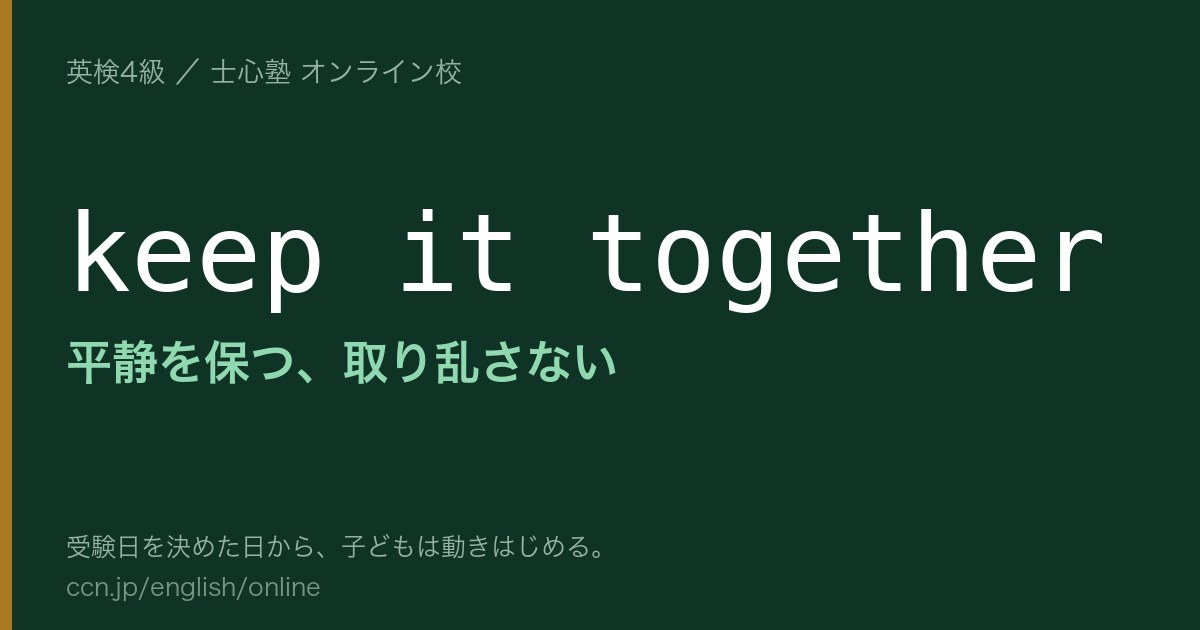 英検4級 ／ 士心塾 オンライン校

keep it together

平静を保つ、取り乱さない

受験日を決めた日から、子どもは動きはじめる。
ccn.jp/english/online